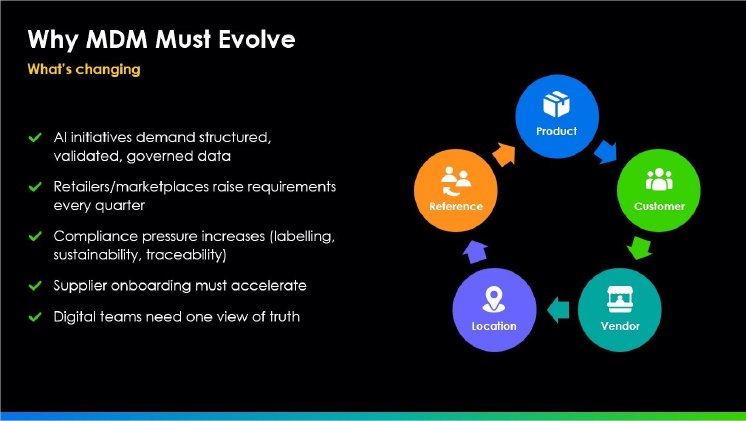 Why MDM Must Evolve

What's changing

AI initiatives demand structured, validated, governed data

Retailers/marketplaces raise requirements every quarter

Compliance pressure increases (labelling, sustainability, traceability)

Supplier onboarding must accelerate

Digital teams need one view of truth

Product

Customer

Vendor

Location

Reference